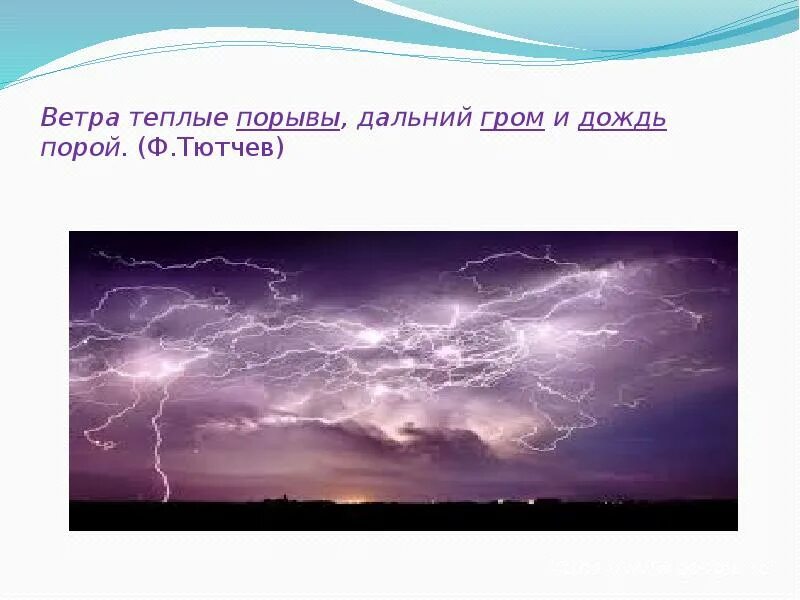 Ветра теплые порывы, дальний гром и дождь порой. (Ф.Тютчев)